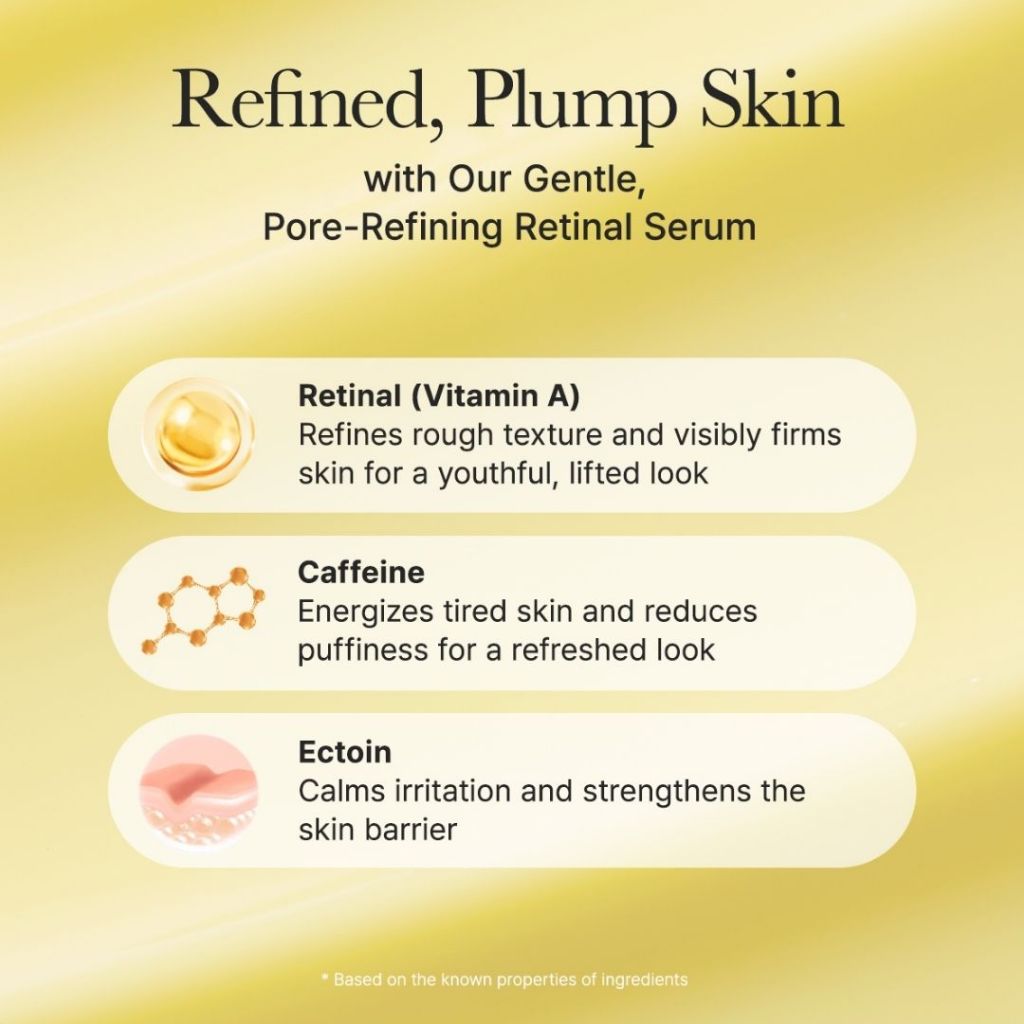 Refined, Plump Skin
with Our Gentle, Pore-Refining Retinal Serum

Retinal (Vitamin A)
Refines rough texture and visibly firms skin for a youthful, lifted look

Caffeine
Energizes tired skin and reduces puffiness for a refreshed look

Ectoin
Calms irritation and strengthens the skin barrier

* Based on the known properties of ingredients